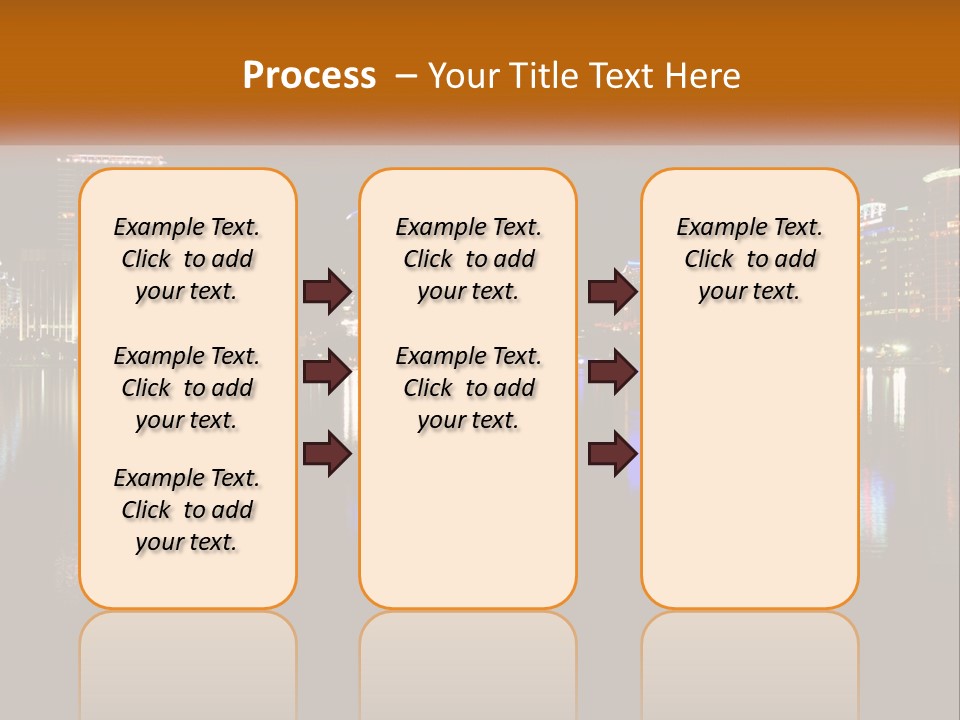 Process – Your Title Text Here

Example Text. Click to add your text.

Example Text. Click to add your text.

Example Text. Click to add your text.

Example Text. Click to add your text.

Example Text. Click to add your text.

Example Text. Click to add your text.